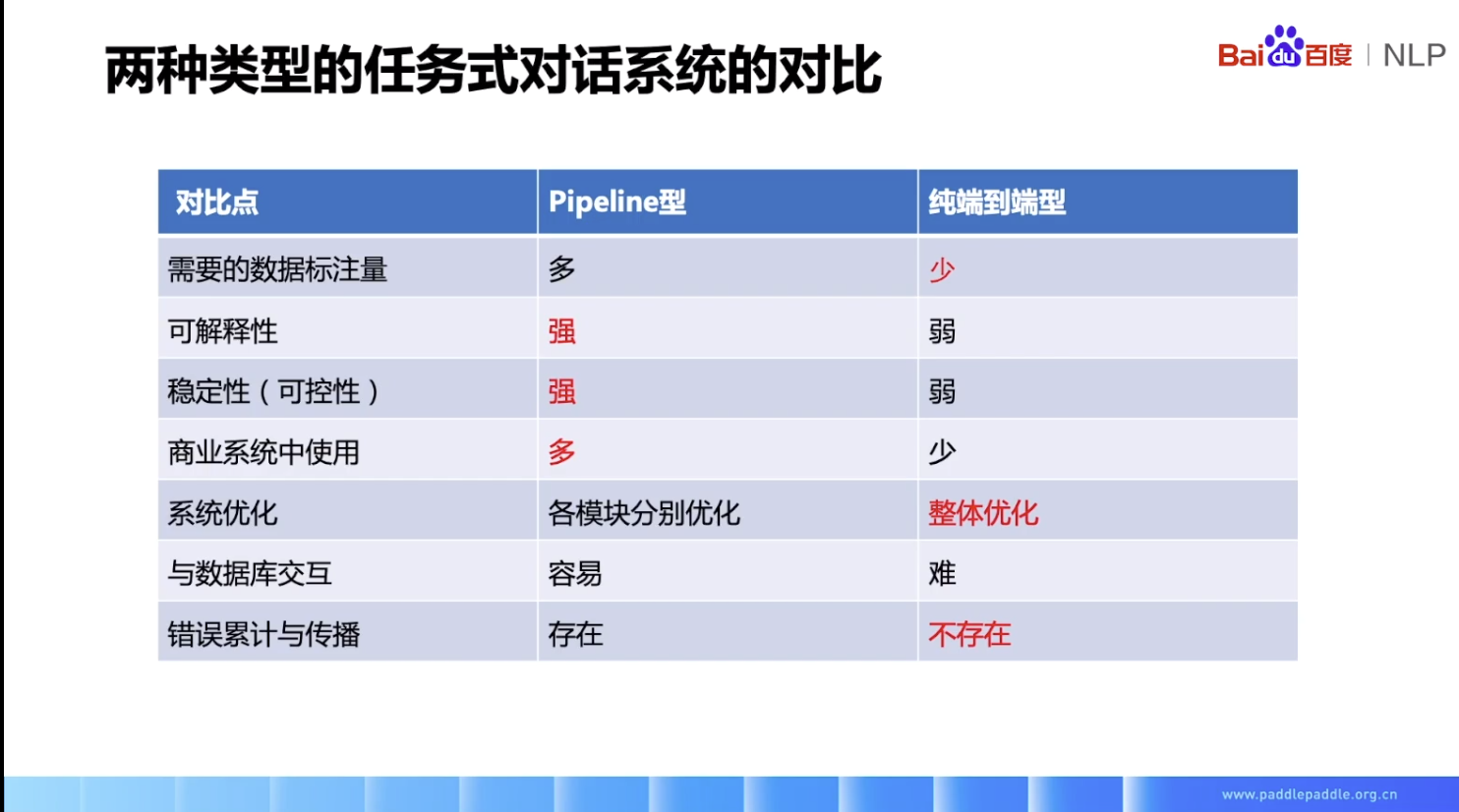 两种类型的任务式对话系统的对比

Bai du 百度 | NLP

| 对比点 | Pipeline型 | 纯端到端型 |
|---|---|---|
| 需要的数据标注量 | 多 | 少 |
| 可解释性 | 强 | 弱 |
| 稳定性（可控性） | 强 | 弱 |
| 商业系统中使用 | 多 | 少 |
| 系统优化 | 各模块分别优化 | 整体优化 |
| 与数据库交互 | 容易 | 难 |
| 错误累计与传播 | 存在 | 不存在 |

www.paddlepaddle.org.cn